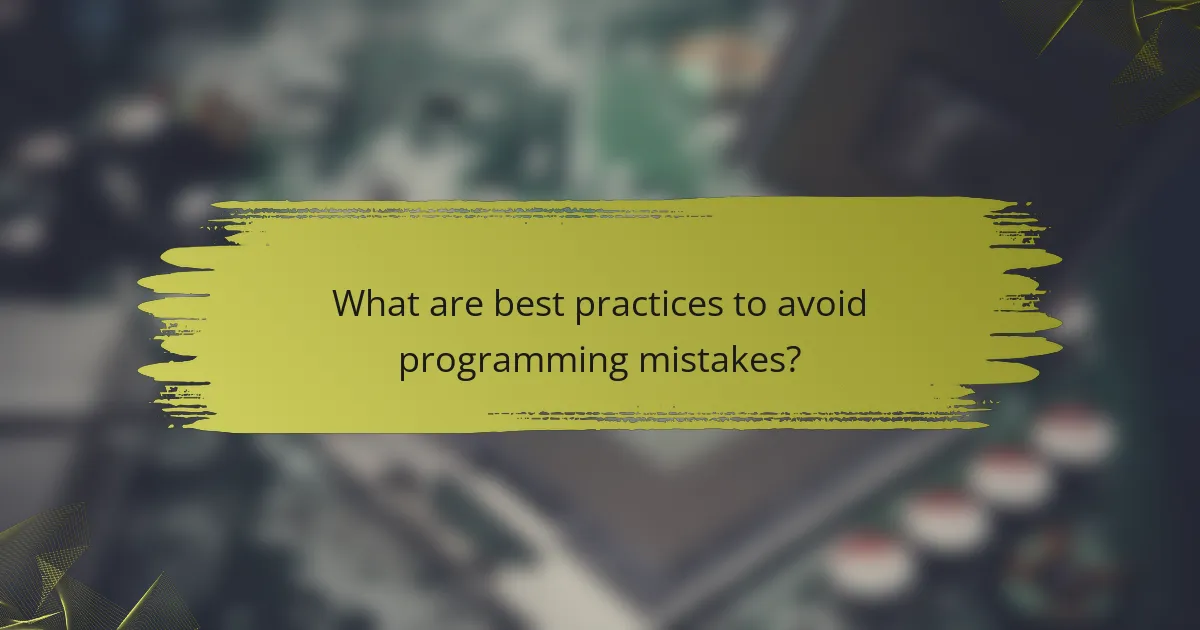 What are best practices to avoid programming mistakes?